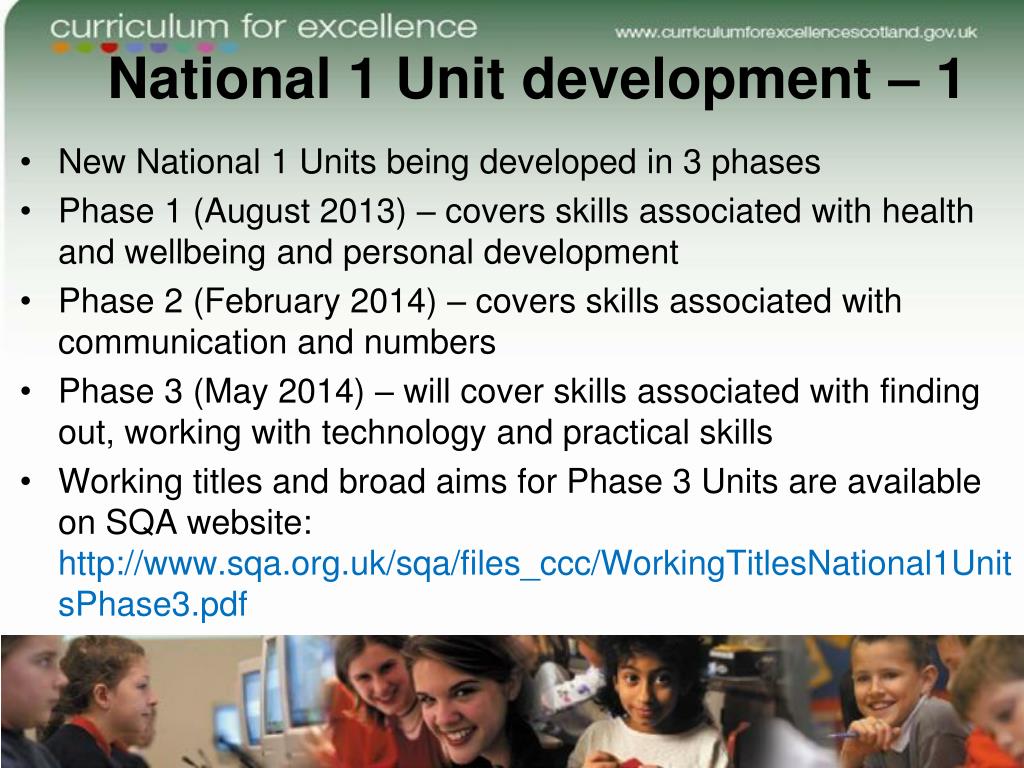 curriculum for excellence

www.curriculumforexcellencescotland.gov.uk

National 1 Unit development – 1

• New National 1 Units being developed in 3 phases
• Phase 1 (August 2013) – covers skills associated with health and wellbeing and personal development
• Phase 2 (February 2014) – covers skills associated with communication and numbers
• Phase 3 (May 2014) – will cover skills associated with finding out, working with technology and practical skills
• Working titles and broad aims for Phase 3 Units are available on SQA website: http://www.sqa.org.uk/sqa/files_ccc/WorkingTitlesNational1UnitsPhase3.pdf